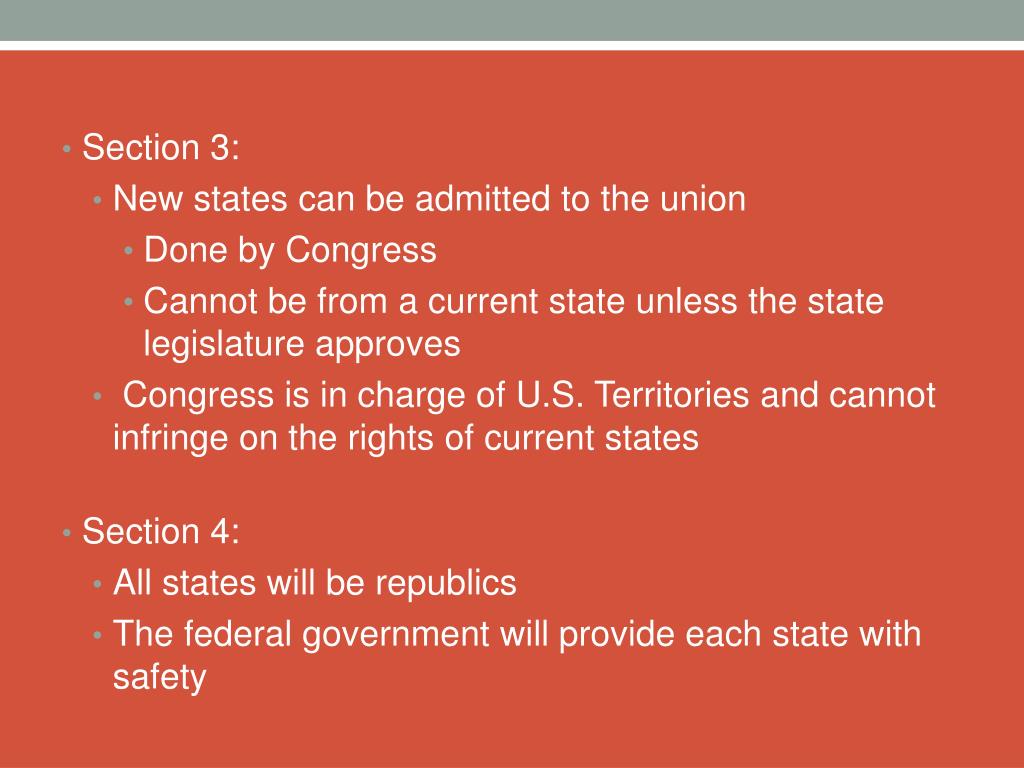 • Section 3:
• New states can be admitted to the union
• Done by Congress
• Cannot be from a current state unless the state legislature approves
• Congress is in charge of U.S. Territories and cannot infringe on the rights of current states

• Section 4:
• All states will be republics
• The federal government will provide each state with safety